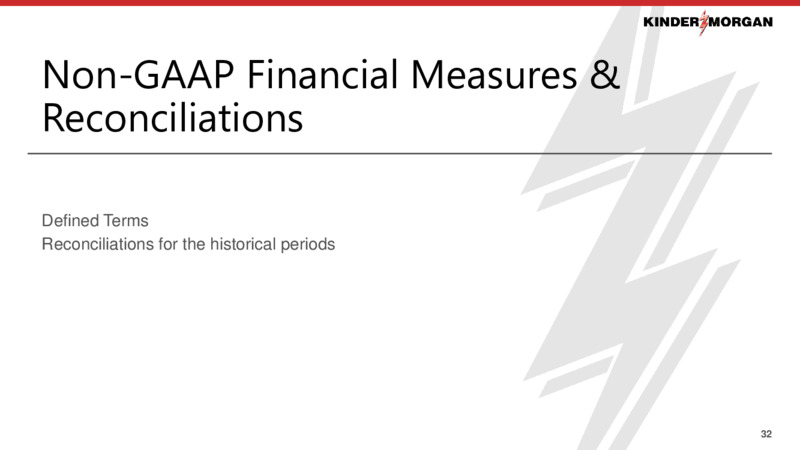 KINDER MORGAN

Non-GAAP Financial Measures & Reconciliations

Defined Terms
Reconciliations for the historical periods

32